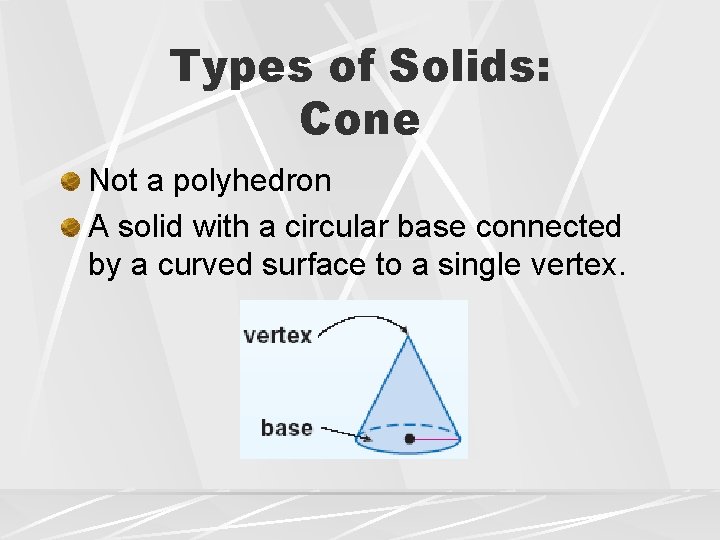 Types of Solids: Cone

Not a polyhedron

A solid with a circular base connected by a curved surface to a single vertex.

vertex

base